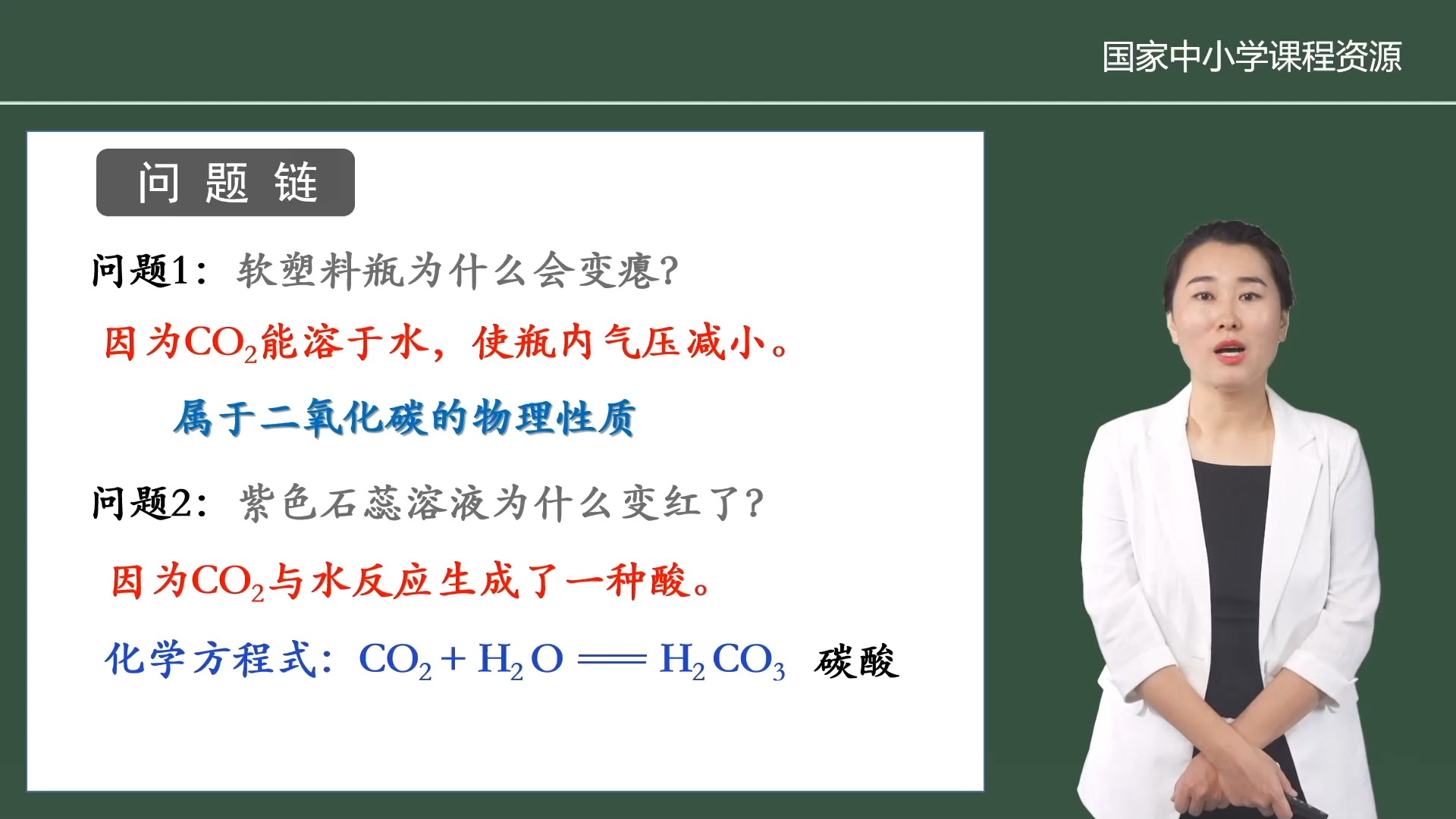 国家中小学课程资源

问 题 链

问题1：软塑料瓶为什么会变瘪？

因为$CO_2$能溶于水，使瓶内气压减小。

属于二氧化碳的物理性质

问题2：紫色石蕊溶液为什么变红了？

因为$CO_2$与水反应生成了一种酸。

化学方程式：$CO_2 + H_2O = H_2CO_3$ 碳酸